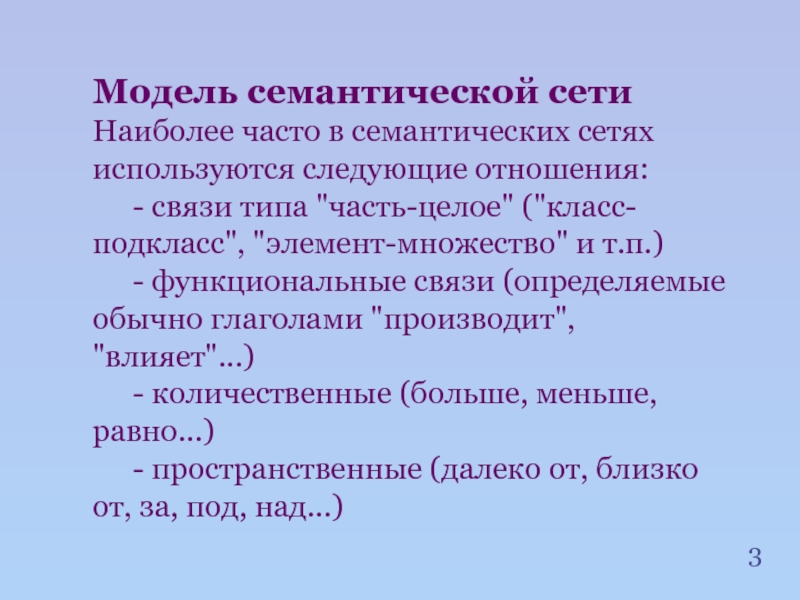 Модель семантической сети
Наиболее часто в семантических сетях используются следующие отношения:
- связи типа "часть-целое" ("класс-подкласс", "элемент-множество" и т.п.)
- функциональные связи (определяемые обычно глаголами "производит", "влияет"...)
- количественные (больше, меньше, равно...)
- пространственные (далеко от, близко от, за, под, над...)

3